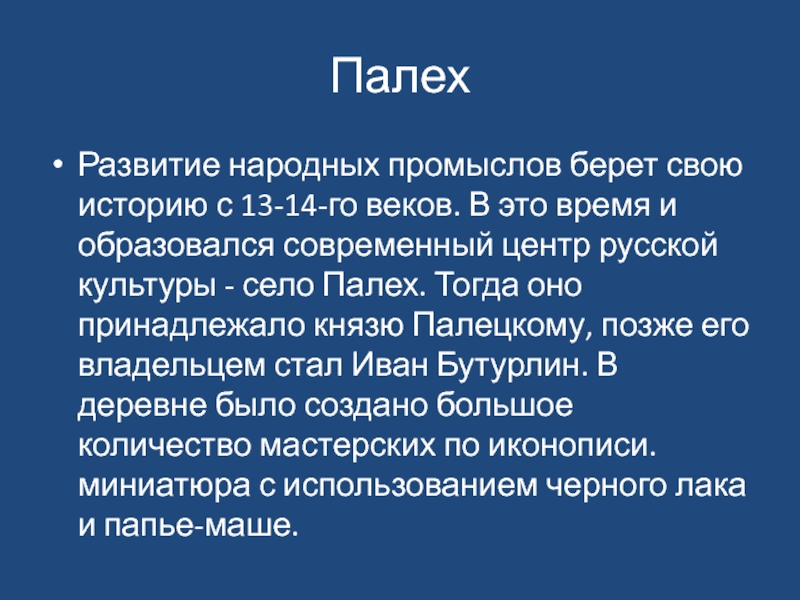 Палех

• Развитие народных промыслов берет свою историю с 13-14-го веков. В это время и образовался современный центр русской культуры - село Палех. Тогда оно принадлежало князю Палецкому, позже его владельцем стал Иван Бутурлин. В деревне было создано большое количество мастерских по иконописи. миниатюра с использованием черного лака и папье-маше.